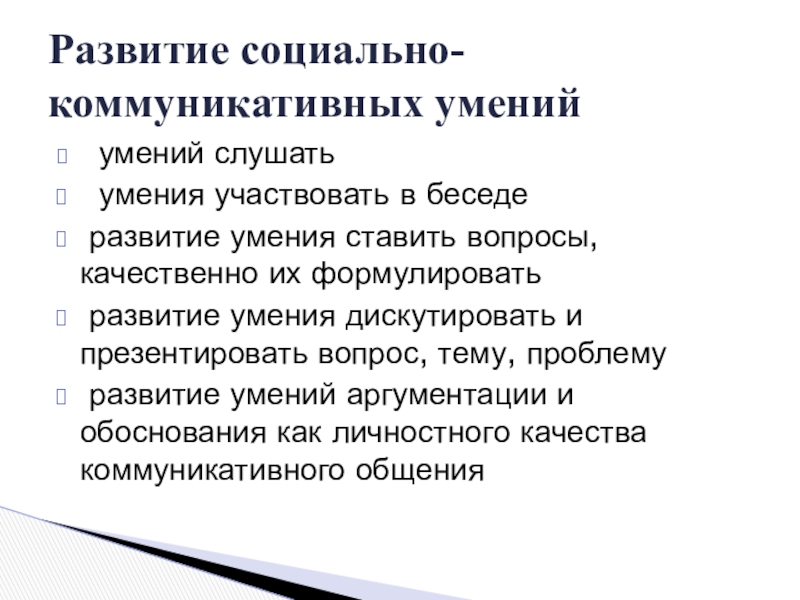 Развитие социально-коммуникативных умений

умений слушать

умения участвовать в беседе

развитие умения ставить вопросы, качественно их формулировать

развитие умения дискутировать и презентировать вопрос, тему, проблему

развитие умений аргументации и обоснования как личностного качества коммуникативного общения